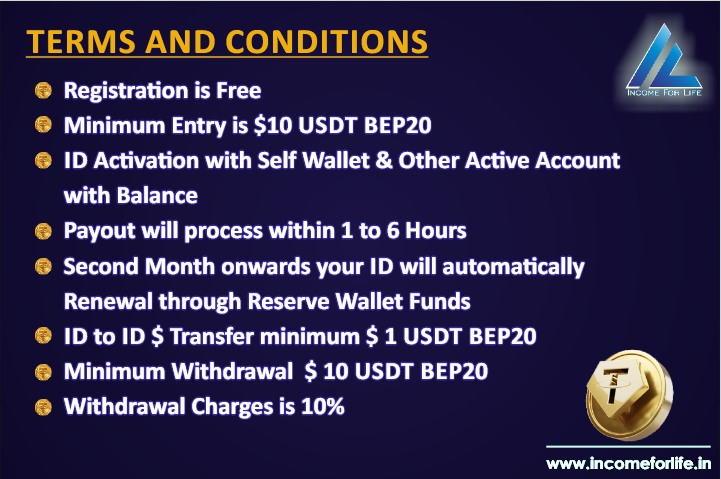 TERMS AND CONDITIONS

INCOME FOR LIFE

Registration is Free

Minimum Entry is \$10 USDT BEP20

ID Activation with Self Wallet & Other Active Account with Balance

Payout will process within 1 to 6 Hours

Second Month onwards your ID will automatically Renewal through Reserve Wallet Funds

ID to ID \$ Transfer minimum \$ 1 USDT BEP20

Minimum Withdrawal \$ 10 USDT BEP20

Withdrawal Charges is 10%

www.incomeforlife.in